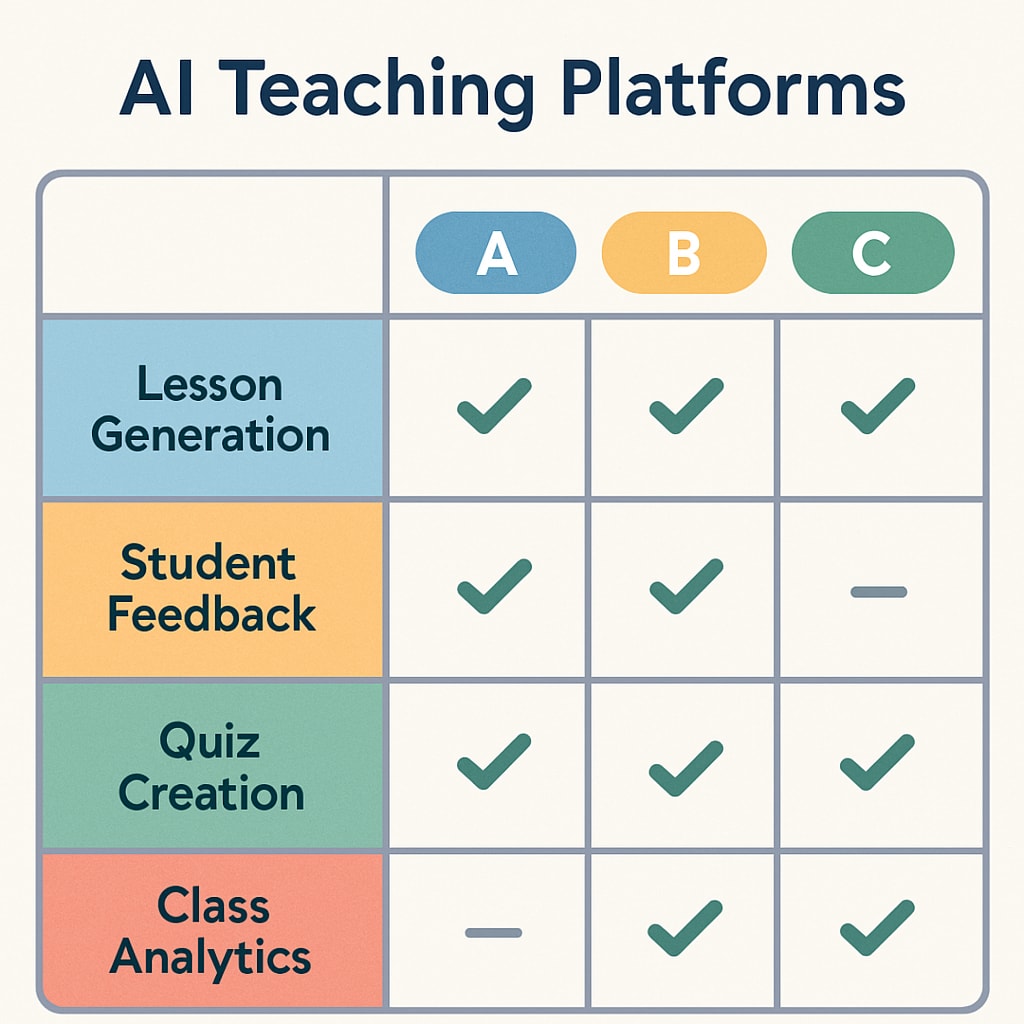 AI Teaching Platforms

| | A | B | C |
|---|---|---|---|
| Lesson Generation | ✓ | ✓ | ✓ |
| Student Feedback | ✓ | ✓ | – |
| Quiz Creation | ✓ | ✓ | ✓ |
| Class Analytics | – | ✓ | ✓ |